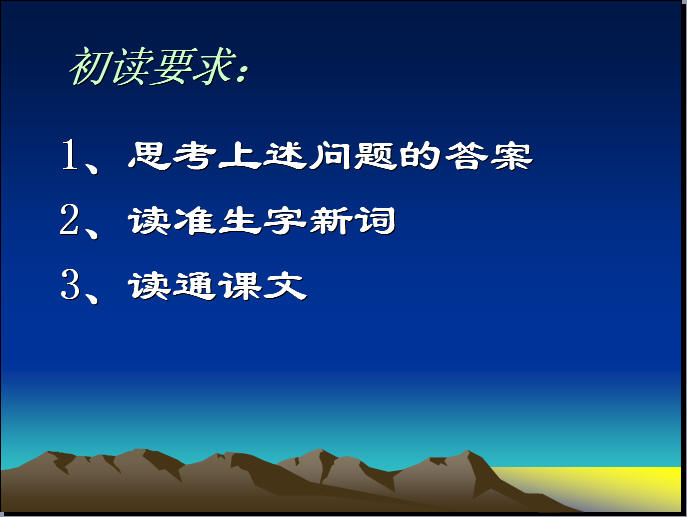 初读要求：

1、思考上述问题的答案

2、读准生字新词

3、读通课文